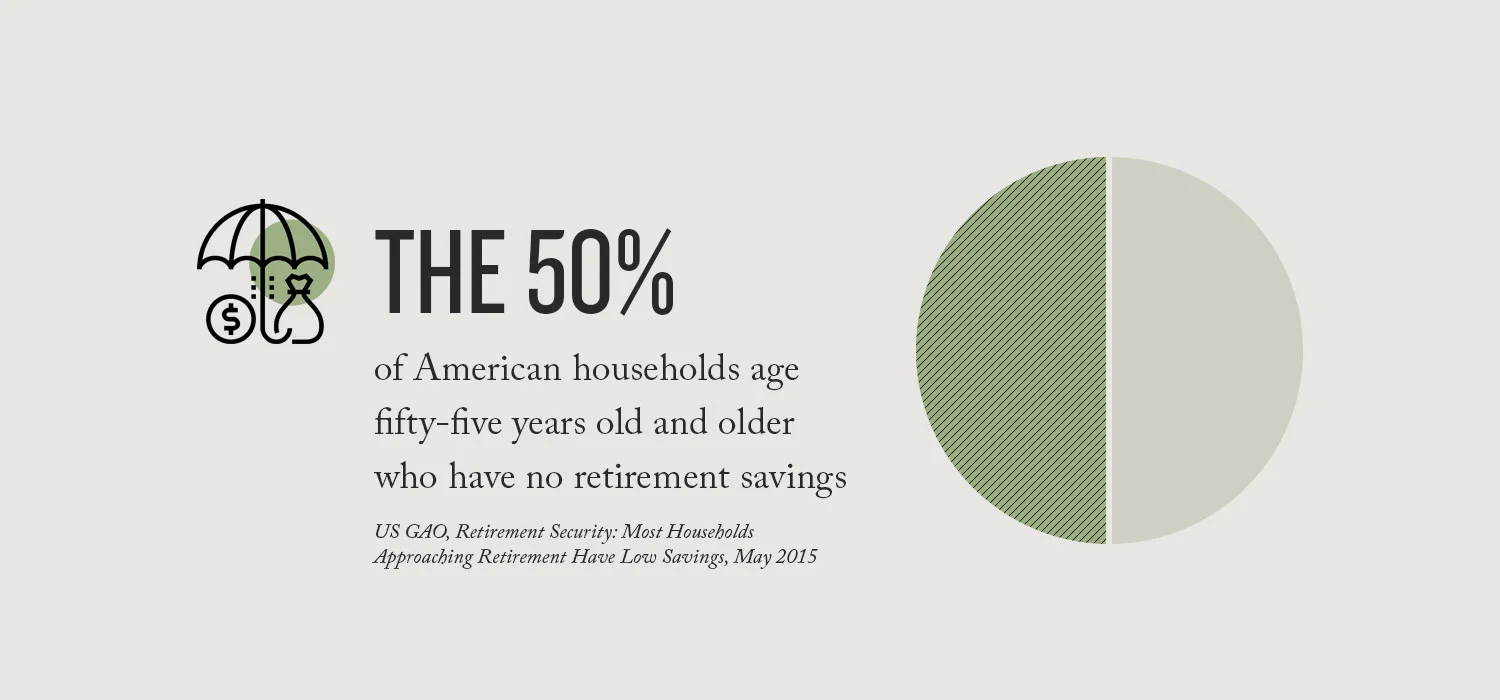 THE 50%

of American households age fifty-five years old and older who have no retirement savings

US GAO, Retirement Security: Most Households Approaching Retirement Have Low Savings, May 2015